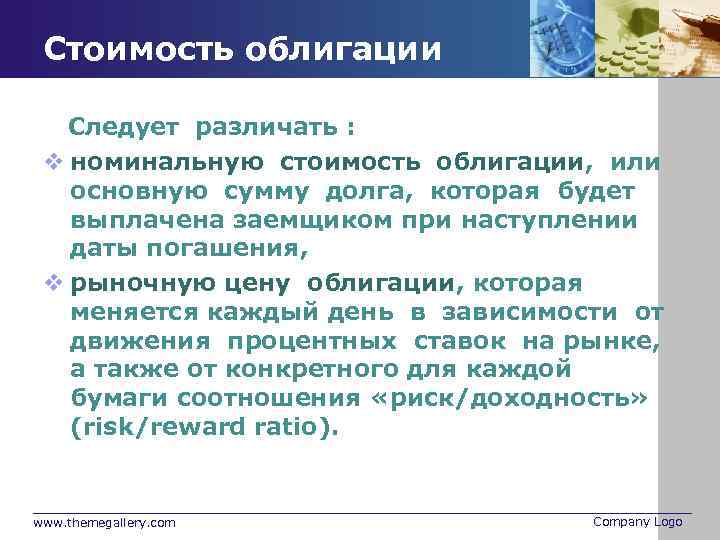 Стоимость облигации

Следует различать :

❖ номинальную стоимость облигации, или основную сумму долга, которая будет выплачена заемщиком при наступлении даты погашения,

❖ рыночную цену облигации, которая меняется каждый день в зависимости от движения процентных ставок на рынке, а также от конкретного для каждой бумаги соотношения «риск/доходность» (risk/reward ratio).

www.themegallery.com

Company Logo